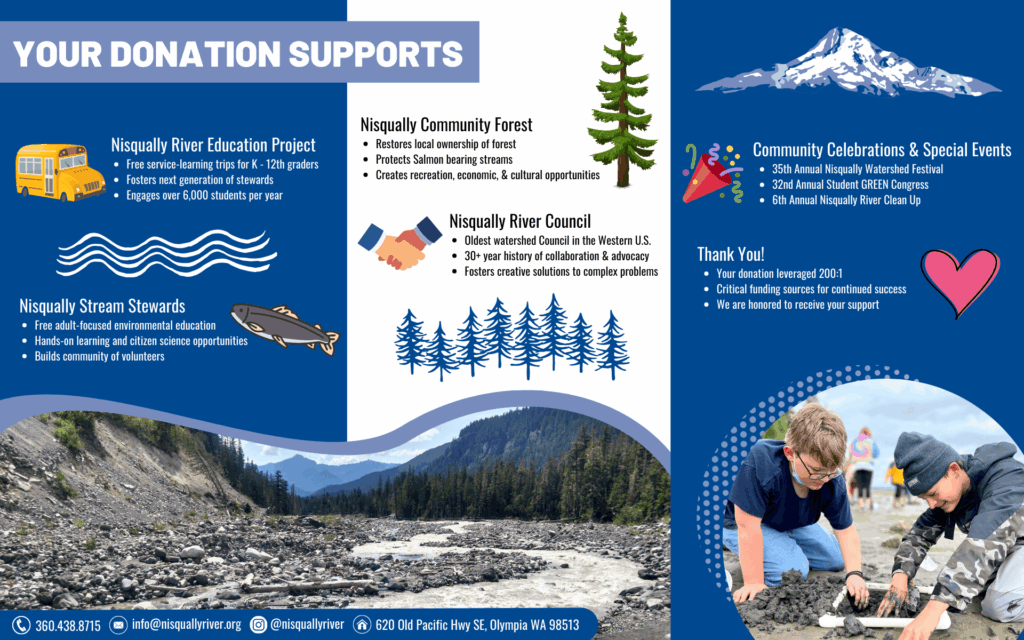 YOUR DONATION SUPPORTS

Nisqually River Education Project
- Free service-learning trips for K - 12th graders
- Fosters next generation of stewards
- Engages over 6,000 students per year

Nisqually Stream Stewards
- Free adult-focused environmental education
- Hands-on learning and citizen science opportunities
- Builds community of volunteers

Nisqually Community Forest
- Restores local ownership of forest
- Protects Salmon bearing streams
- Creates recreation, economic, & cultural opportunities

Nisqually River Council
- Oldest watershed Council in the Western U.S.
- 30+ year history of collaboration & advocacy
- Fosters creative solutions to complex problems

Community Celebrations & Special Events
- 35th Annual Nisqually Watershed Festival
- 32nd Annual Student GREEN Congress
- 6th Annual Nisqually River Clean Up

Thank You!
- Your donation leveraged 200:1
- Critical funding sources for continued success
- We are honored to receive your support

360.438.8715 info@nisquallyriver.org @nisquallyriver 620 Old Pacific Hwy SE, Olympia WA 98513